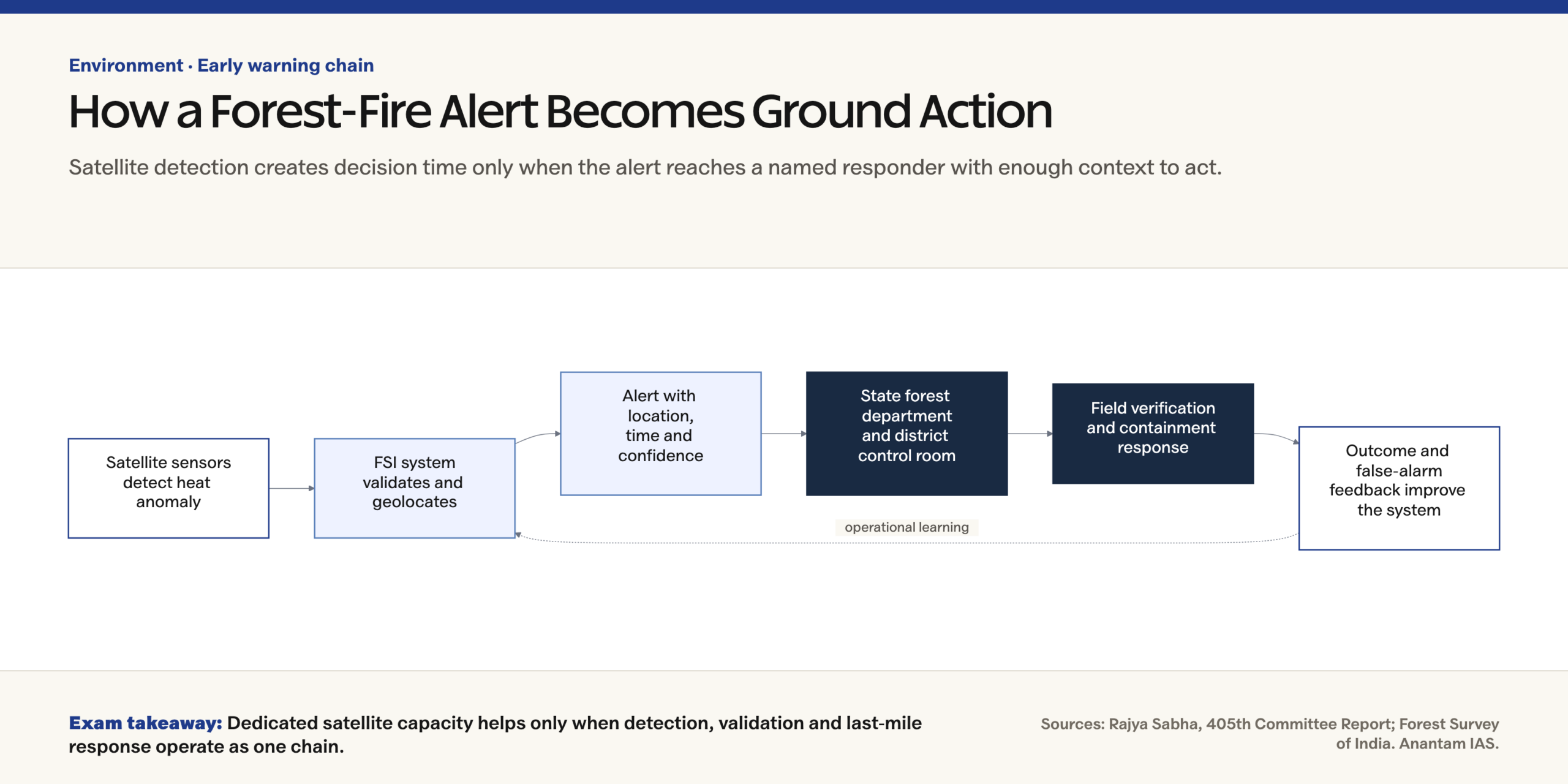 Environment · Early warning chain

How a Forest-Fire Alert Becomes Ground Action

Satellite detection creates decision time only when the alert reaches a named responder with enough context to act.

Satellite sensors detect heat anomaly

FSI system validates and geolocates

Alert with location, time and confidence

State forest department and district control room

Field verification and containment response

Outcome and false-alarm feedback improve the system

operational learning

Exam takeaway: Dedicated satellite capacity helps only when detection, validation and last-mile response operate as one chain.

Sources: Rajya Sabha, 405th Committee Report; Forest Survey of India. Anantam IAS.